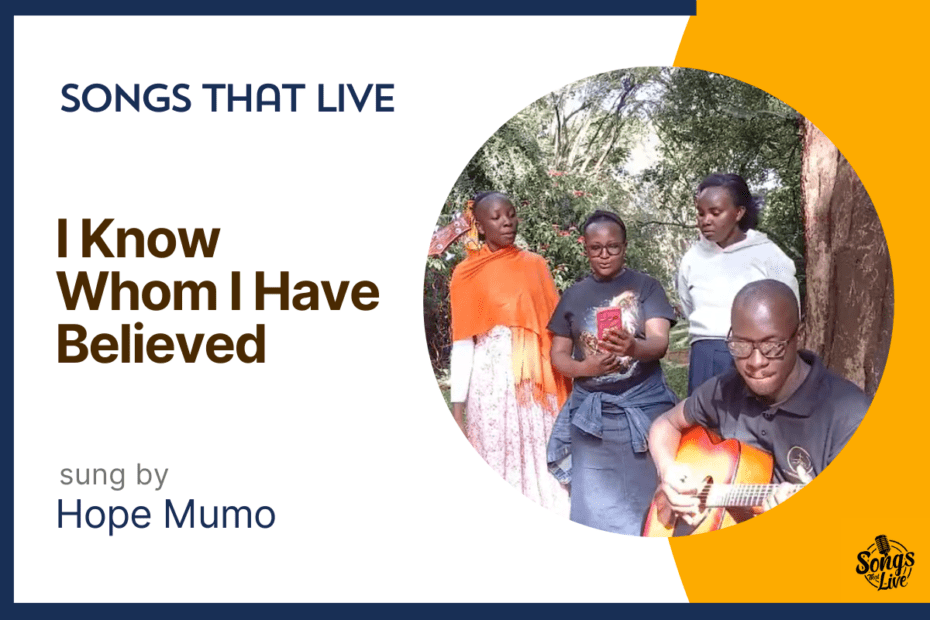 SONGS THAT LIVE

I Know Whom I Have Believed

sung by
Hope Mumo

Songs that Live